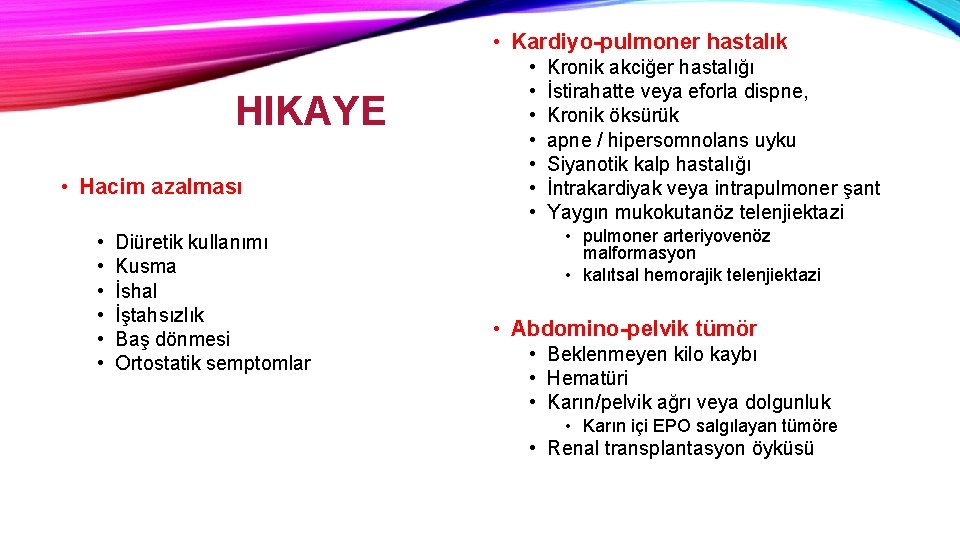 HIKAYE

• Hacim azalması

• Diüretik kullanımı
• Kusma
• İshal
• İştahsızlık
• Baş dönmesi
• Ortostatik semptomlar

• Kardiyo-pulmoner hastalık
• Kronik akciğer hastalığı
• İstirahatte veya eforla dispne,
• Kronik öksürük
• apne / hipersomnolans uyku
• Siyanotik kalp hastalığı
• İntrakardiyak veya intrapulmoner şant
• Yaygın mukokutanöz telenjiektazi
• pulmoner arteriyovenöz malformasyon
• kalıtsal hemorajik telenjiektazi

• Abdomino-pelvik tümör
• Beklenmeyen kilo kaybı
• Hematüri
• Karın/pelvik ağrı veya dolgunluk
• Karın içi EPO salgılayan tümöre
• Renal transplantasyon öyküsü